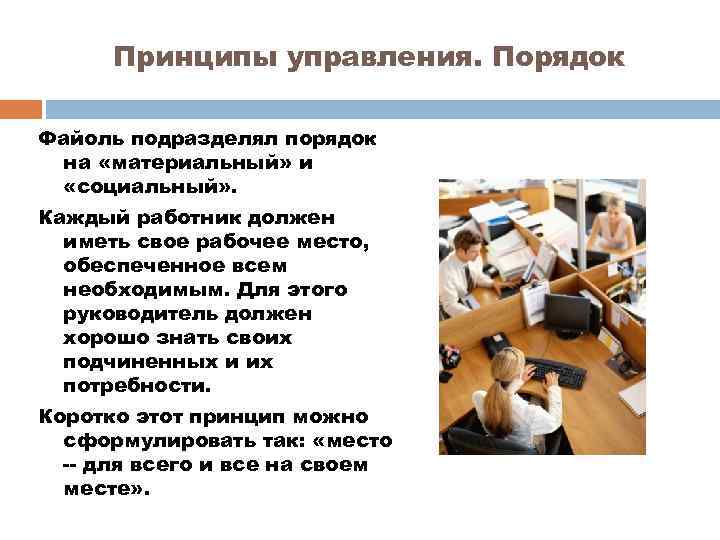 Принципы управления. Порядок

Файоль подразделял порядок на «материальный» и «социальный».

Каждый работник должен иметь свое рабочее место, обеспеченное всем необходимым. Для этого руководитель должен хорошо знать своих подчиненных и их потребности.

Коротко этот принцип можно сформулировать так: «место -- для всего и все на своем месте».